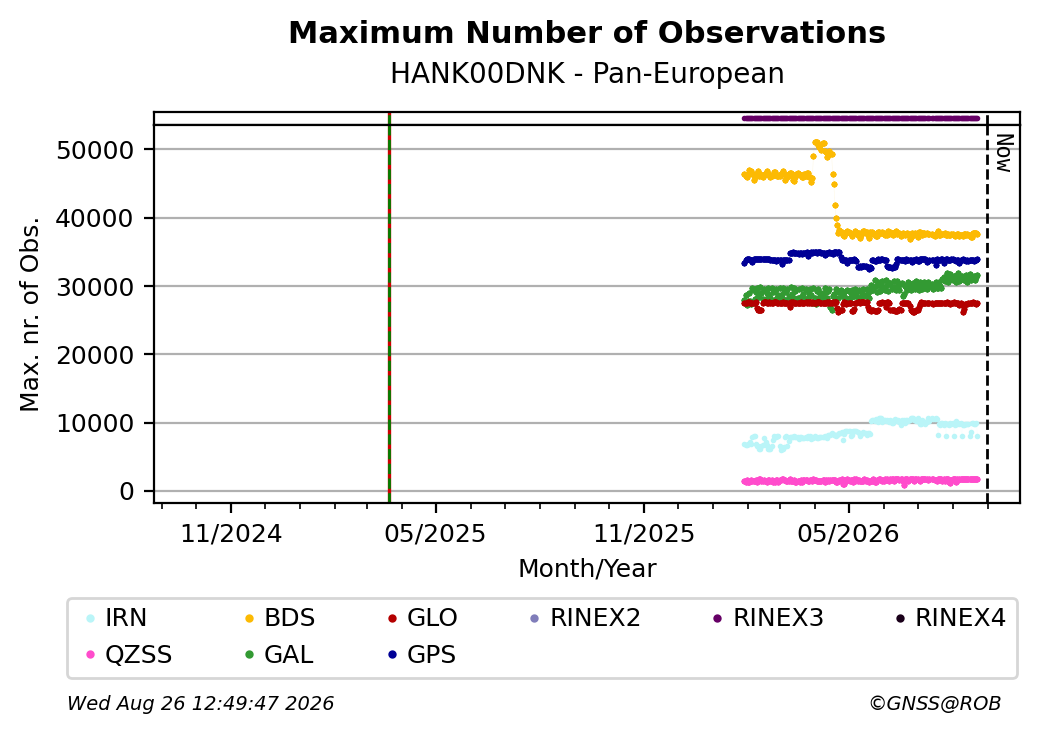 Maximum Number of Observations
HANK00DNK - Pan-European

Max. nr. of Obs.

50000
40000
30000
20000
10000
0

Now

11/2024
05/2025
11/2025
05/2026
Month/Year

IRN
BDS
GLO
RINEX2
RINEX3
RINEX4
QZSS
GAL
GPS

Wed Aug 26 12:49:47 2026
©GNSS@ROB